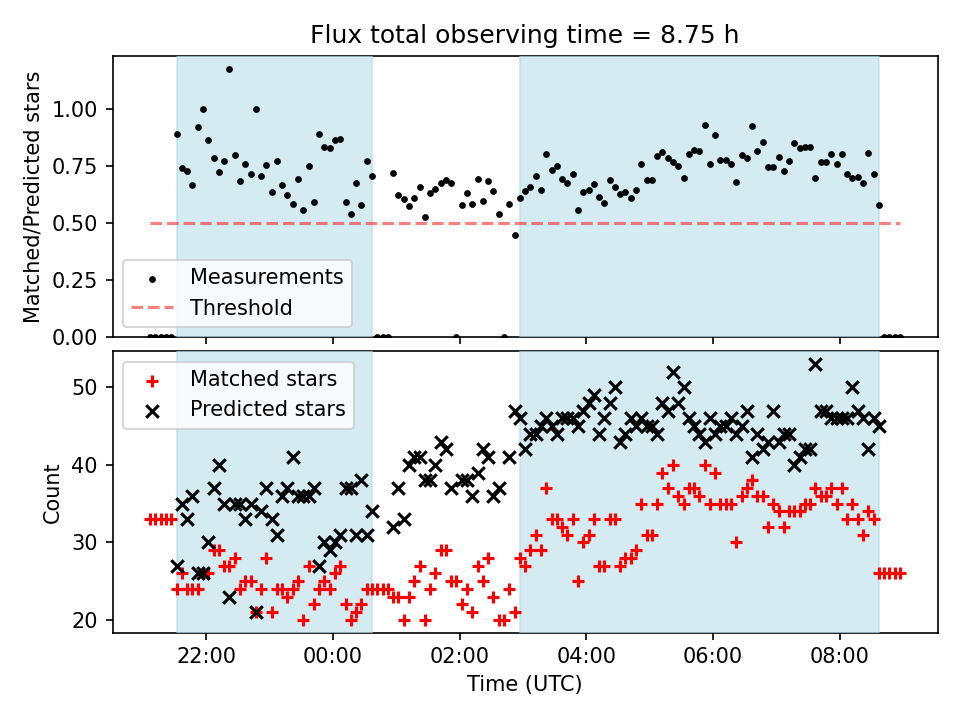 Flux total observing time = 8.75 h

Matched/Predicted stars

1.00
0.75
0.50
0.25
0.00

Measurements
Threshold

Matched stars
Predicted stars

Count

50
40
30
20

22:00
00:00
02:00
04:00
06:00
08:00

Time (UTC)